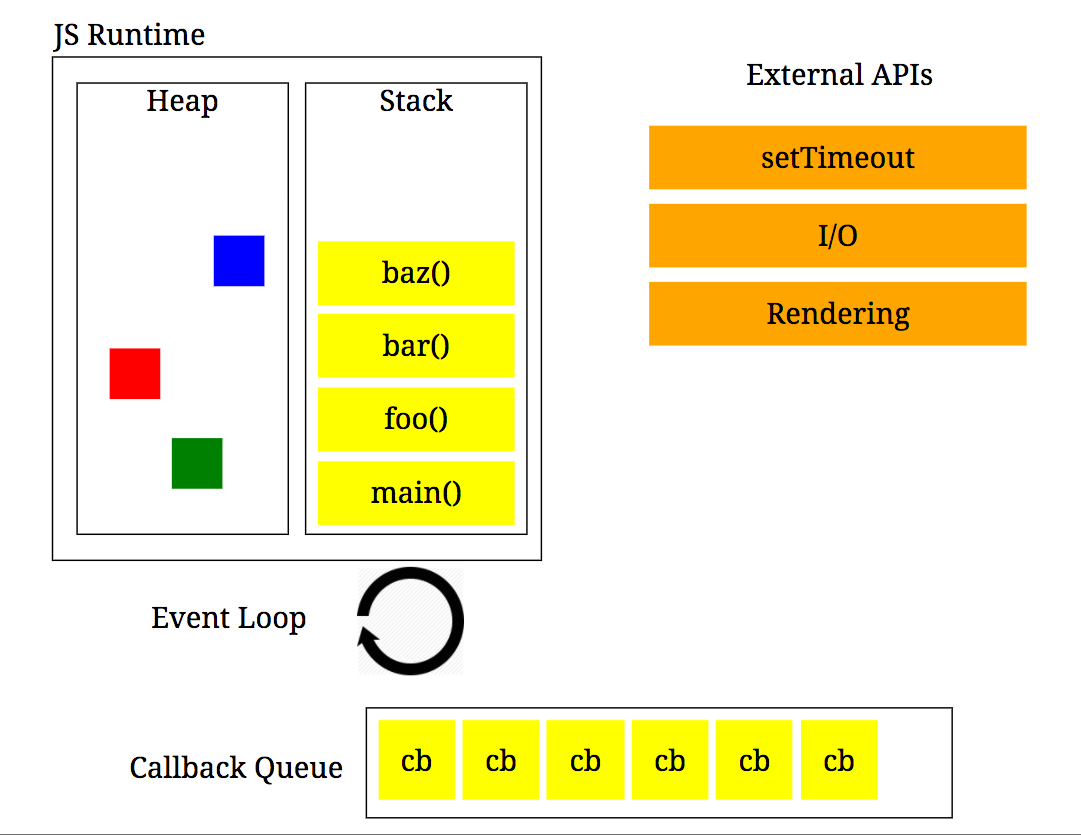 JS Runtime

Heap

Stack

baz()

bar()

foo()

main()

External APIs

setTimeout

I/O

Rendering

Event Loop

Callback Queue

cb cb cb cb cb cb